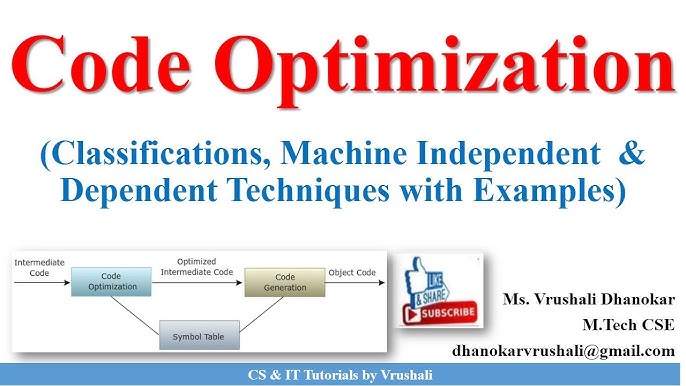 Code Optimization

(Classifications, Machine Independent & Dependent Techniques with Examples)

Intermediate Code

Code Optimization

Optimized Intermediate Code

Code Generation

Object Code

Symbol Table

LIKE & SHARE

SUBSCRIBE

Ms. Vrushali Dhanokar
M.Tech CSE
dhanokarvrushali@gmail.com

CS & IT Tutorials by Vrushali